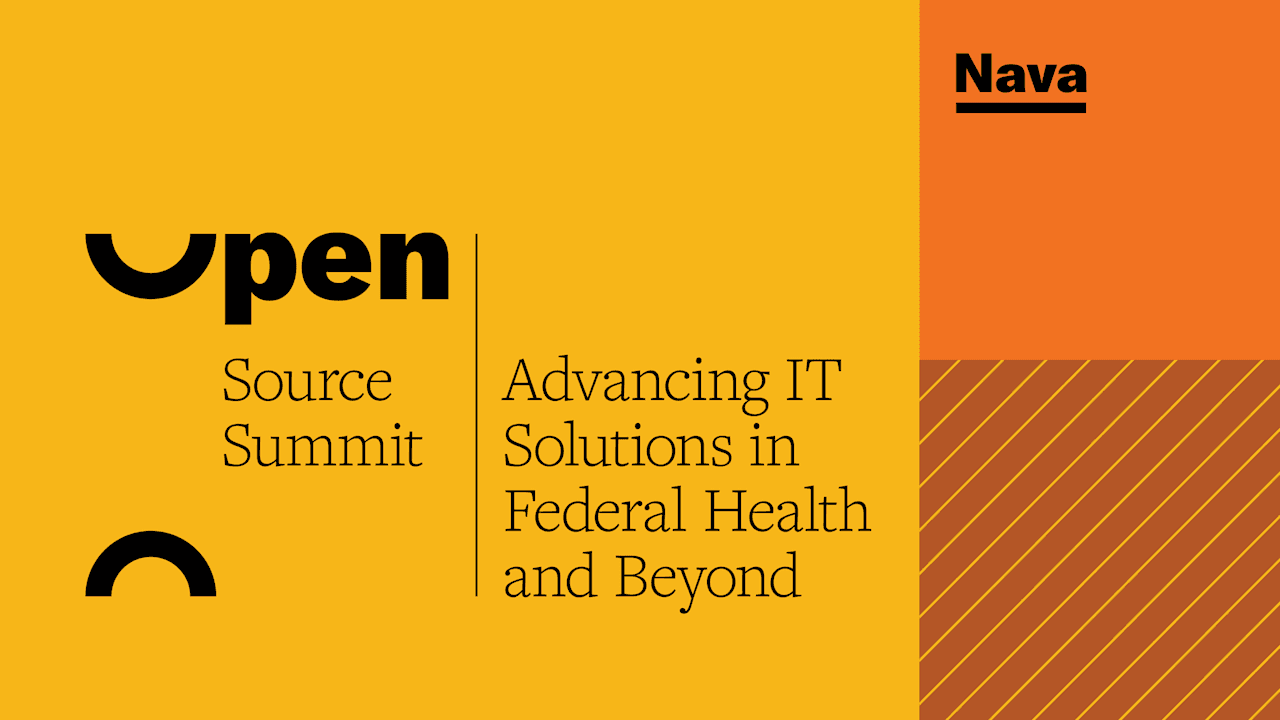 Nava

Open
Source Summit

Advancing IT Solutions in Federal Health and Beyond